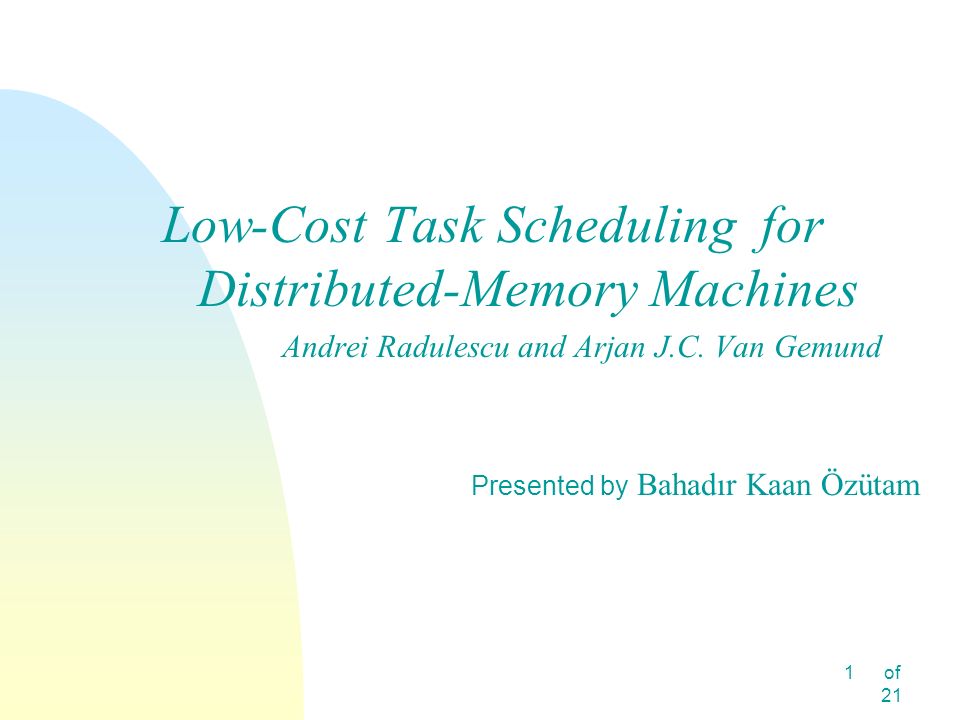 Low-Cost Task Scheduling for Distributed-Memory Machines

Andrei Radulescu and Arjan J.C. Van Gemund

Presented by Bahadır Kaan Özütam

1 of 21